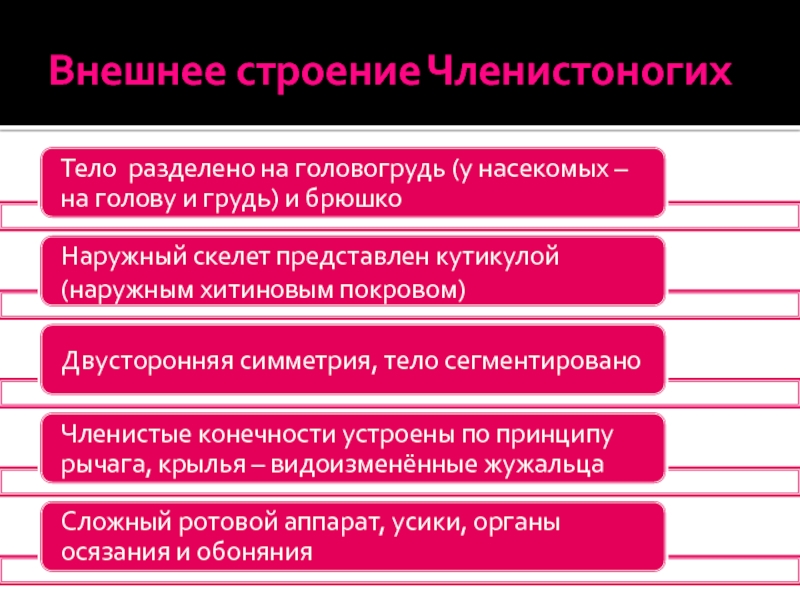 Внешнее строение Членистоногих

Тело разделено на головогрудь (у насекомых – на голову и грудь) и брюшко

Наружный скелет представлен кутикулой (наружным хитиновым покровом)

Двусторонняя симметрия, тело сегментировано

Членистые конечности устроены по принципу рычага, крылья – видоизменённые жужальца

Сложный ротовой аппарат, усики, органы осязания и обоняния